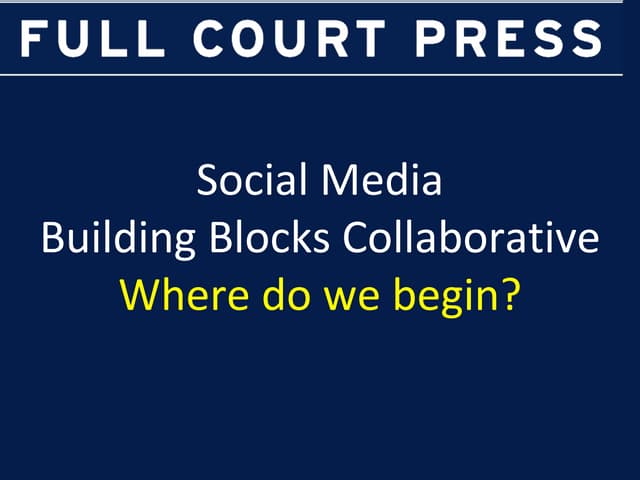 FULL COURT PRESS

Social Media
Building Blocks Collaborative
Where do we begin?